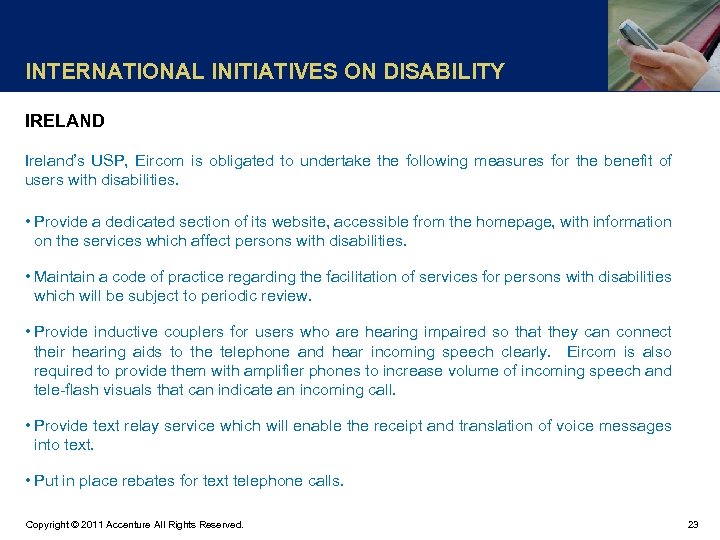 INTERNATIONAL INITIATIVES ON DISABILITY

IRELAND

Ireland's USP, Eircom is obligated to undertake the following measures for the benefit of users with disabilities.

• Provide a dedicated section of its website, accessible from the homepage, with information on the services which affect persons with disabilities.

• Maintain a code of practice regarding the facilitation of services for persons with disabilities which will be subject to periodic review.

• Provide inductive couplers for users who are hearing impaired so that they can connect their hearing aids to the telephone and hear incoming speech clearly. Eircom is also required to provide them with amplifier phones to increase volume of incoming speech and tele-flash visuals that can indicate an incoming call.

• Provide text relay service which will enable the receipt and translation of voice messages into text.

• Put in place rebates for text telephone calls.

Copyright © 2011 Accenture All Rights Reserved.

23